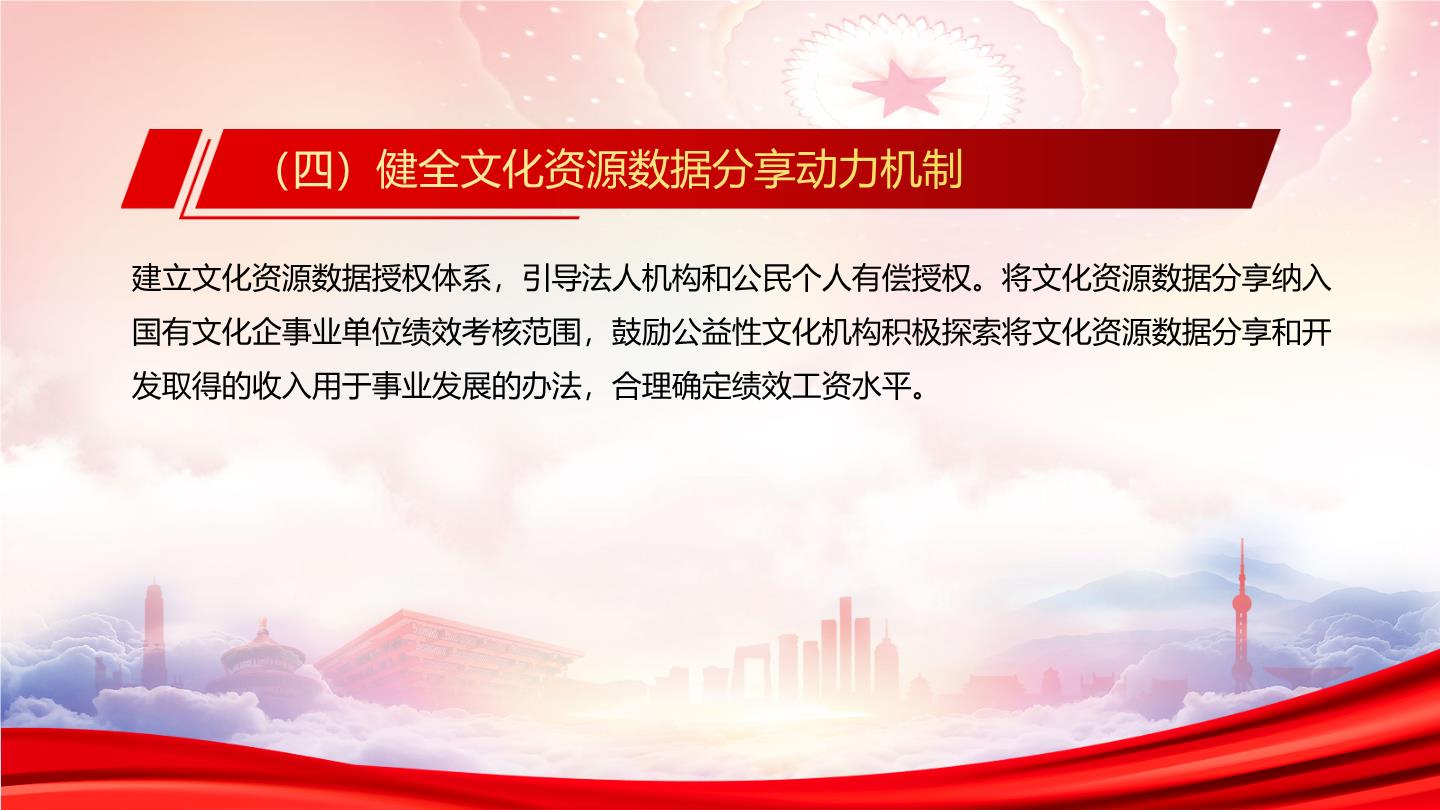 （四）健全文化资源数据分享动力机制

建立文化资源数据授权体系，引导法人机构和公民个人有偿授权。将文化资源数据分享纳入国有文化企事业单位绩效考核范围，鼓励公益性文化机构积极探索将文化资源数据分享和开发取得的收入用于事业发展的办法，合理确定绩效工资水平。